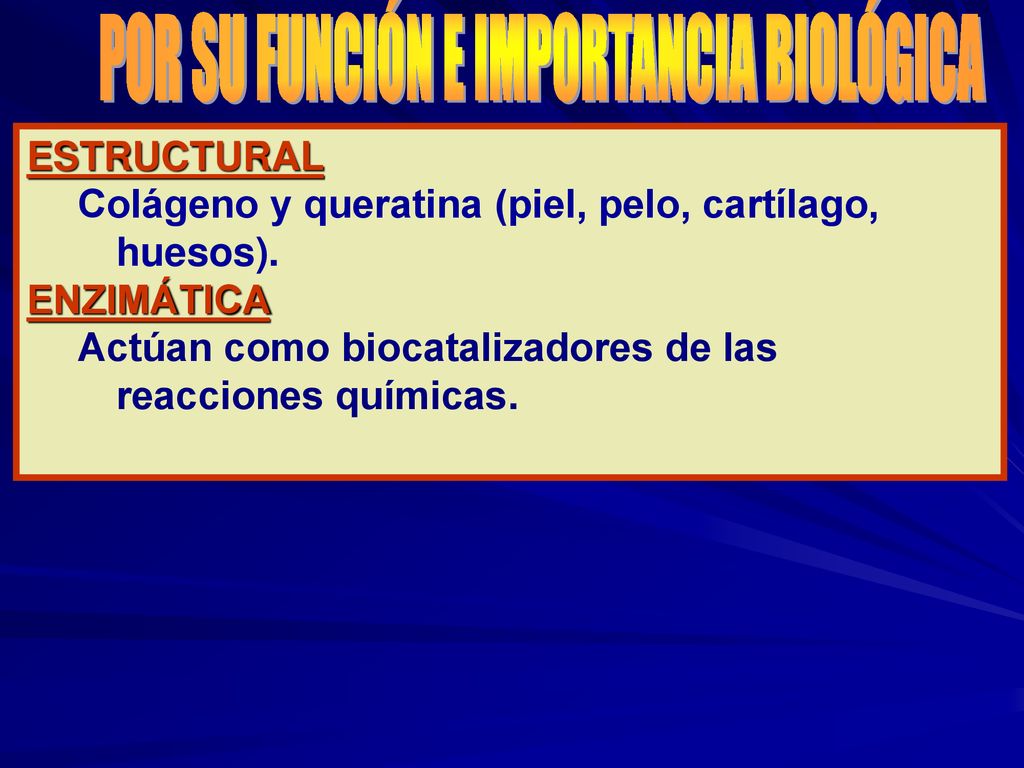 POR SU FUNCIÓN E IMPORTANCIA BIOLÓGICA

ESTRUCTURAL
Colágeno y queratina (piel, pelo, cartílago, huesos).
ENZIMÁTICA
Actúan como biocatalizadores de las reacciones químicas.